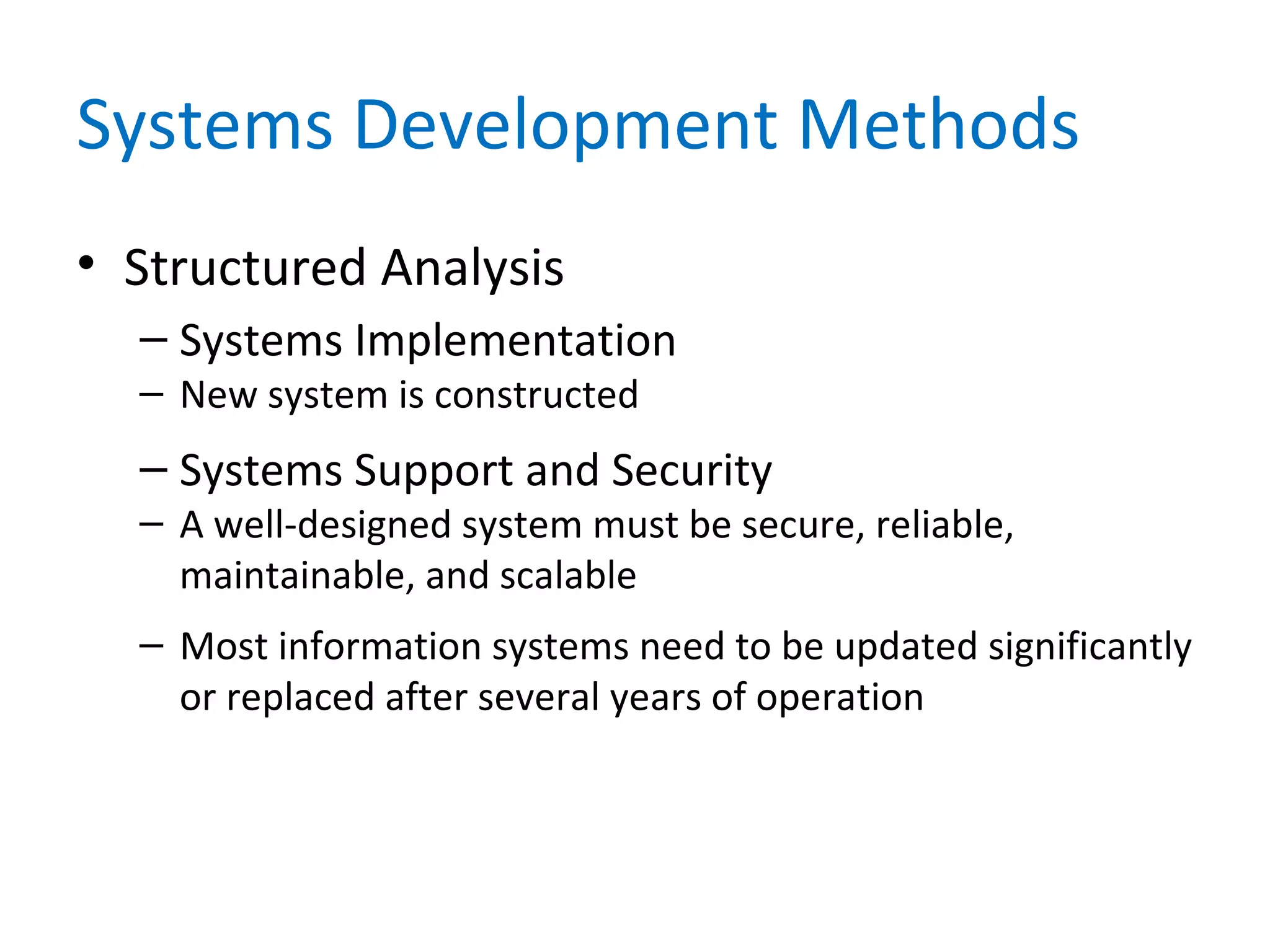 Systems Development Methods

• Structured Analysis
– Systems Implementation
– New system is constructed
– Systems Support and Security
– A well-designed system must be secure, reliable, maintainable, and scalable
– Most information systems need to be updated significantly or replaced after several years of operation